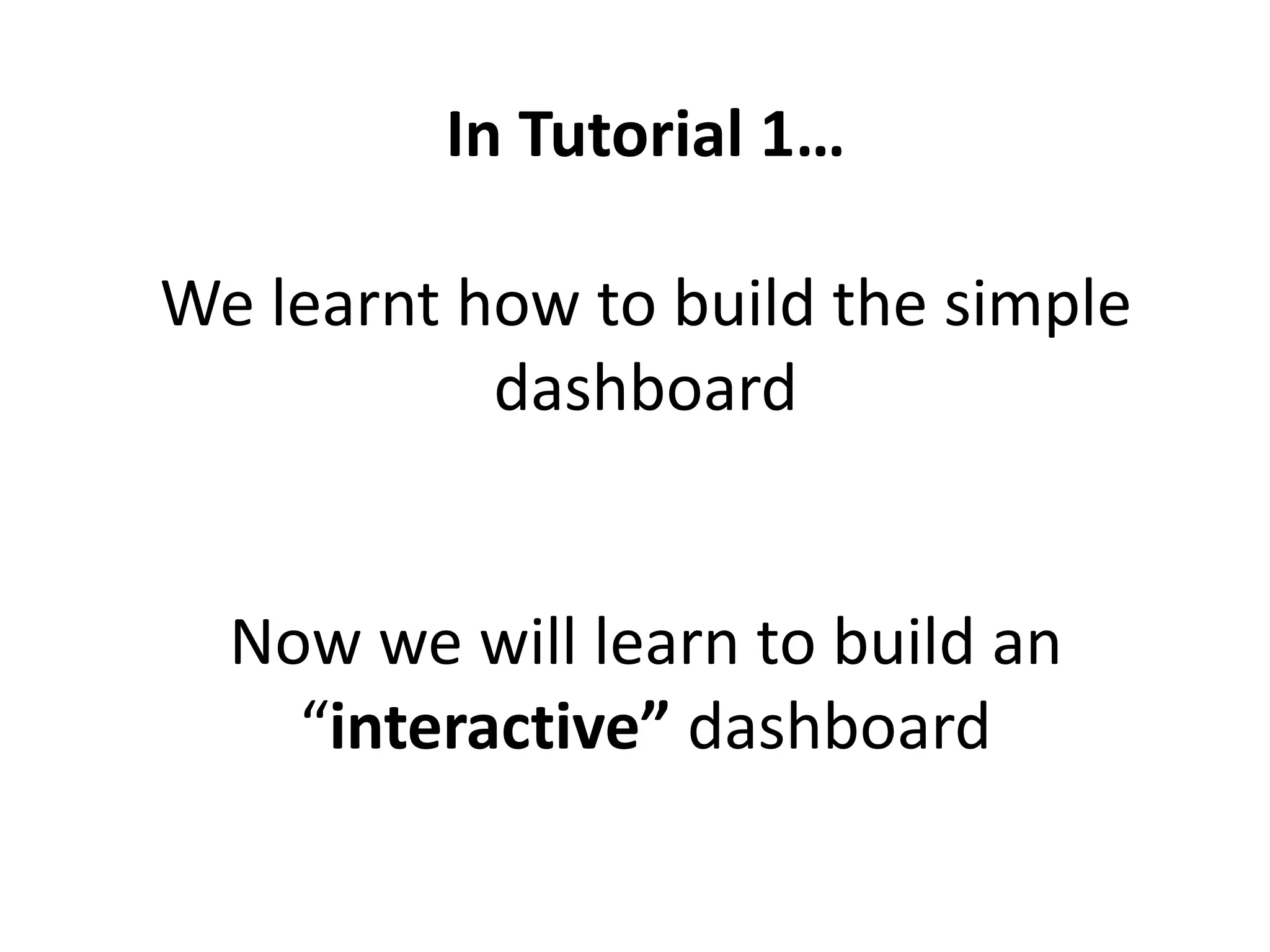 In Tutorial 1…

We learnt how to build the simple dashboard

Now we will learn to build an “interactive” dashboard